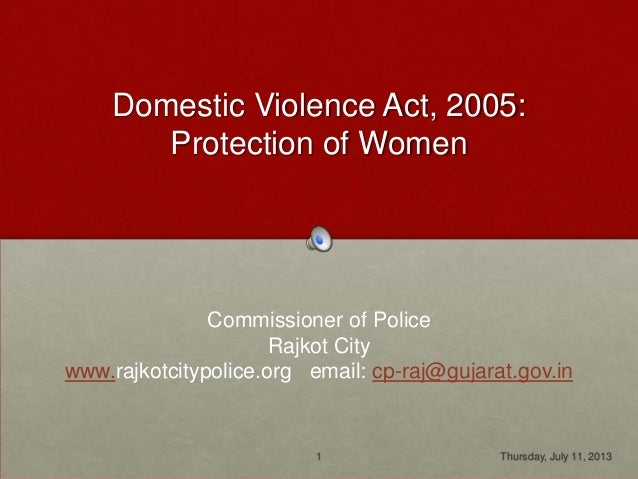 Domestic Violence Act, 2005:
Protection of Women

Commissioner of Police
Rajkot City
www.rajkotcitypolice.org email: cp-raj@gujarat.gov.in

1

Thursday, July 11, 2013